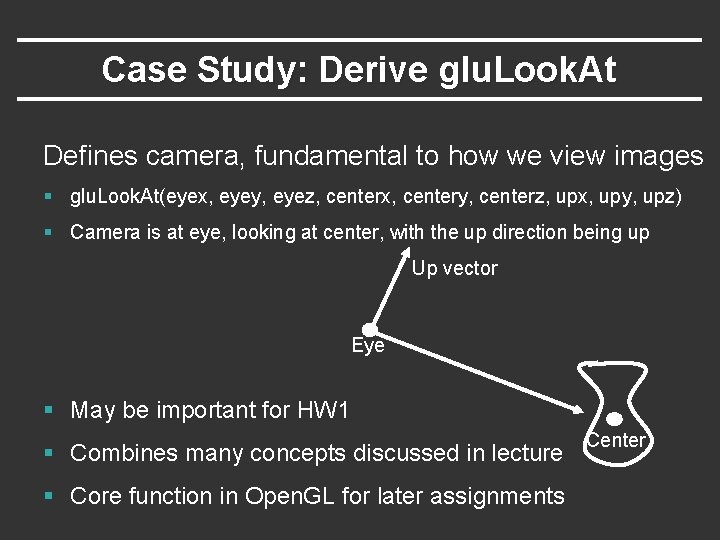 Case Study: Derive gluLookAt

Defines camera, fundamental to how we view images

▪ gluLookAt(eyex, eyey, eyez, centerx, centery, centerz, upx, upy, upz)
▪ Camera is at eye, looking at center, with the up direction being up

Up vector

Eye

Center

▪ May be important for HW1
▪ Combines many concepts discussed in lecture
▪ Core function in OpenGL for later assignments